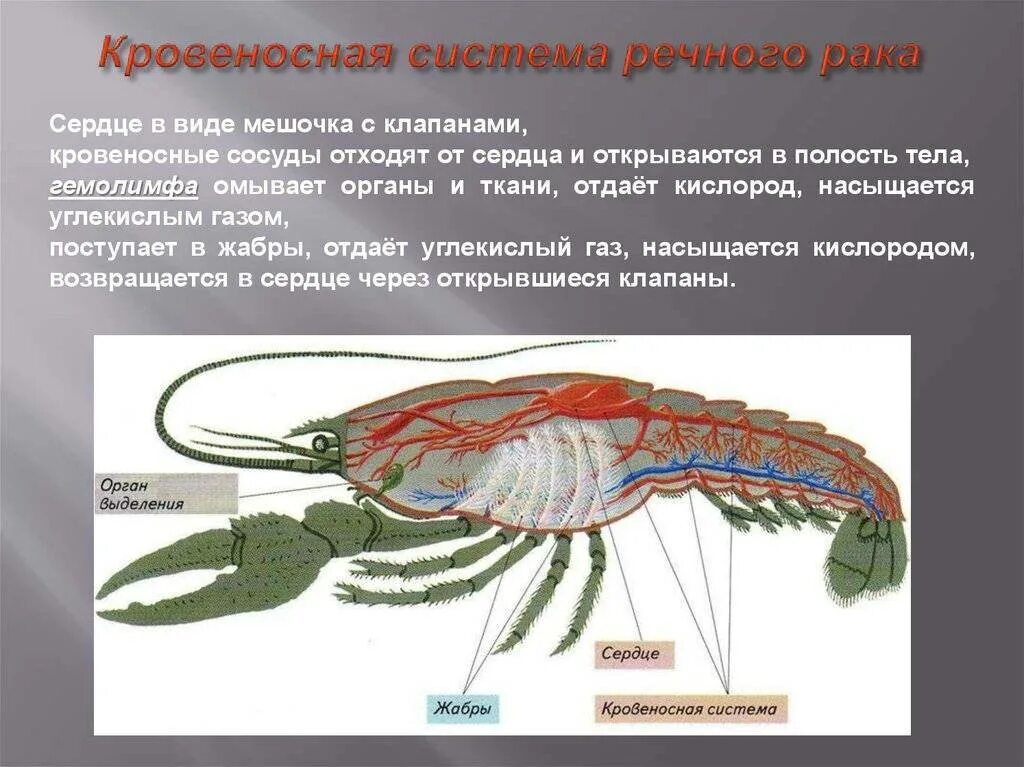 Кровеносная система речного рака

Сердце в виде мешочка с клапанами,
кровеносные сосуды отходят от сердца и открываются в полость тела,
гемолимфа омывает органы и ткани, отдаёт кислород, насыщается углекислым газом,
поступает в жабры, отдаёт углекислый газ, насыщается кислородом, возвращается в сердце через открывшиеся клапаны.

Орган выделения

Сердце

Жабры

Кровеносная система